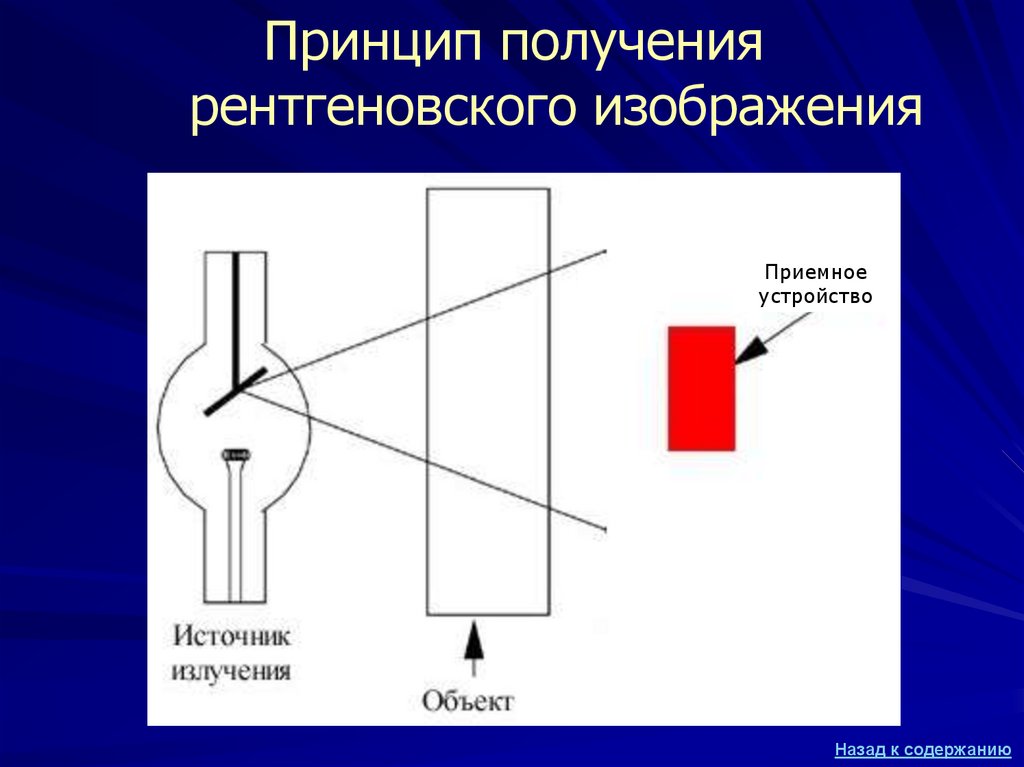 Принцип получения рентгеновского изображения

Приемное устройство

Источник излучения

Объект

Назад к содержанию